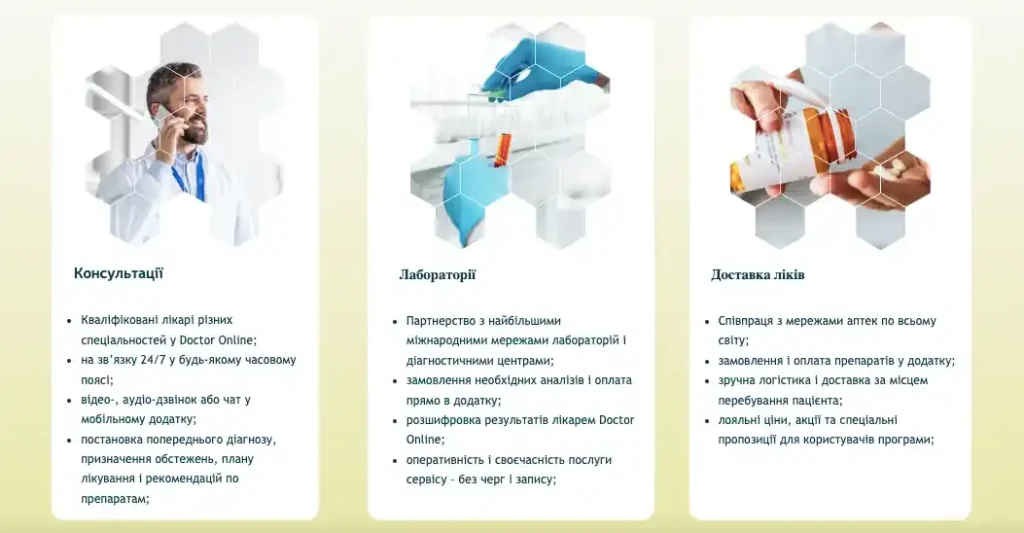 Консультації

- Кваліфіковані лікарі різних спеціальностей у Doctor Online;
- на зв'язку 24/7 у будь-якому часовому поясі;
- відео-, аудіо-дзвінок або чат у мобільному додатку;
- постановка попереднього діагнозу, призначення обстежень, плану лікування і рекомендацій по препаратам;

Лабораторії

- Партнерство з найбільшими міжнародними мережами лабораторій і діагностичними центрами;
- замовлення необхідних аналізів і оплата прямо в додатку;
- розшифровка результатів лікарем Doctor Online;
- оперативність і своєчасність послуги сервісу – без черг і запису;

Доставка ліків

- Співпраця з мережами аптек по всьому світу;
- замовлення і оплата препаратів у додатку;
- зручна логістика і доставка за місцем перебування пацієнта;
- лояльні ціни, акції та спеціальні пропозиції для користувачів програми;